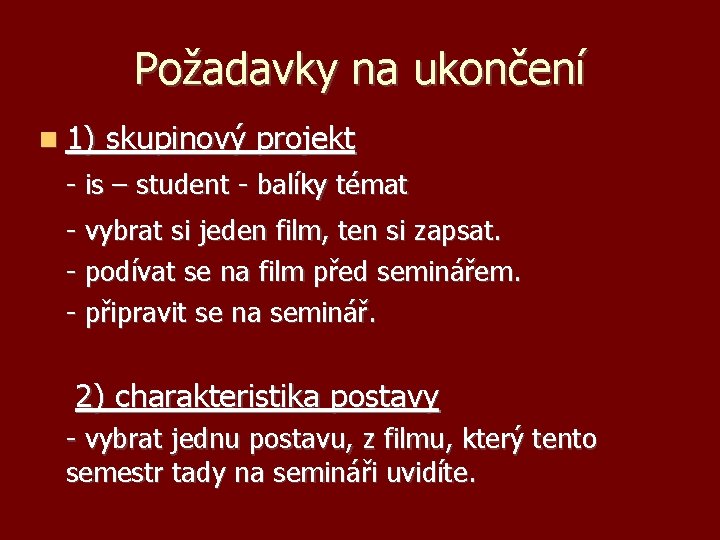 Požadavky na ukončení

1) skupinový projekt
- is – student - balíky témat
- vybrat si jeden film, ten si zapsat.
- podívat se na film před seminářem.
- připravit se na seminář.

2) charakteristika postavy
- vybrat jednu postavu, z filmu, který tento semestr tady na semináři uvidíte.